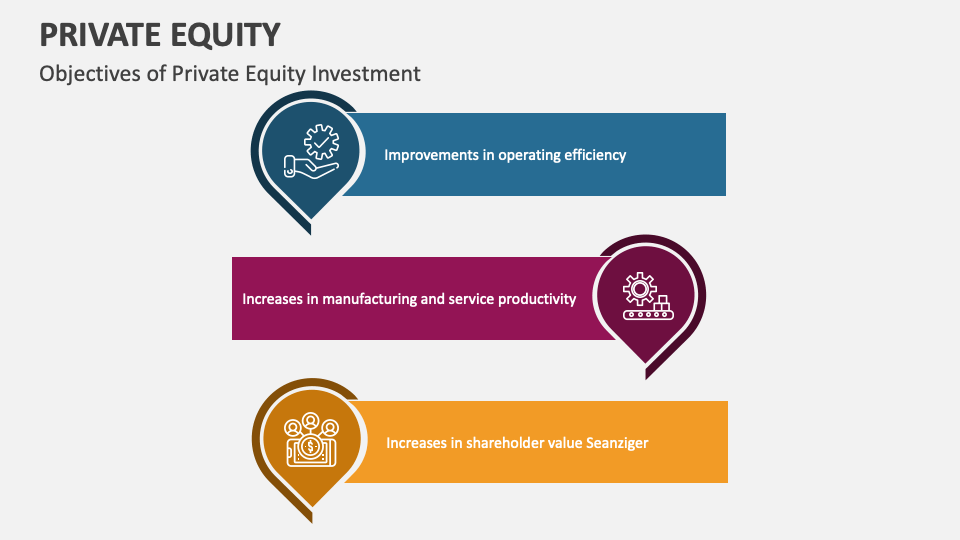 PRIVATE EQUITY

Objectives of Private Equity Investment

Improvements in operating efficiency

Increases in manufacturing and service productivity

Increases in shareholder value Seanziger